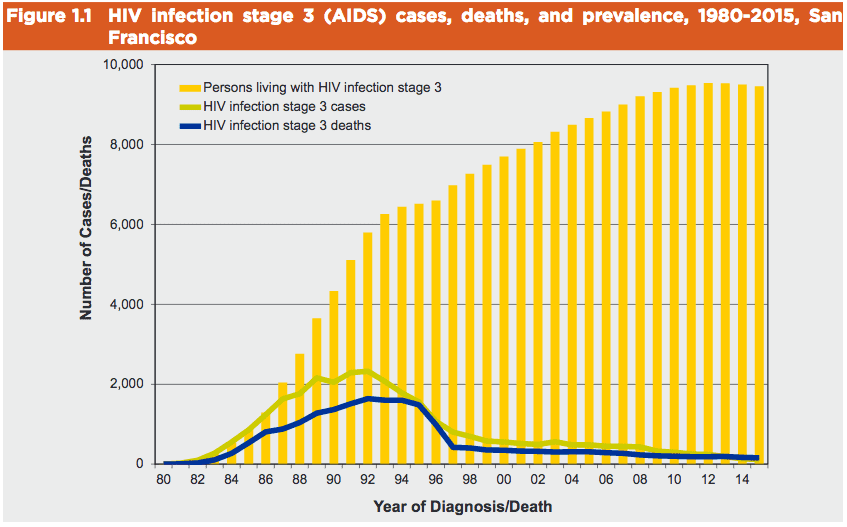 Figure 1.1 HIV infection stage 3 (AIDS) cases, deaths, and prevalence, 1980-2015, San Francisco

Persons living with HIV infection stage 3
HIV infection stage 3 cases
HIV infection stage 3 deaths

Number of Cases/Deaths

10,000
8,000
6,000
4,000
2,000
0

80 82 84 86 88 90 92 94 96 98 00 02 04 06 08 10 12 14

Year of Diagnosis/Death